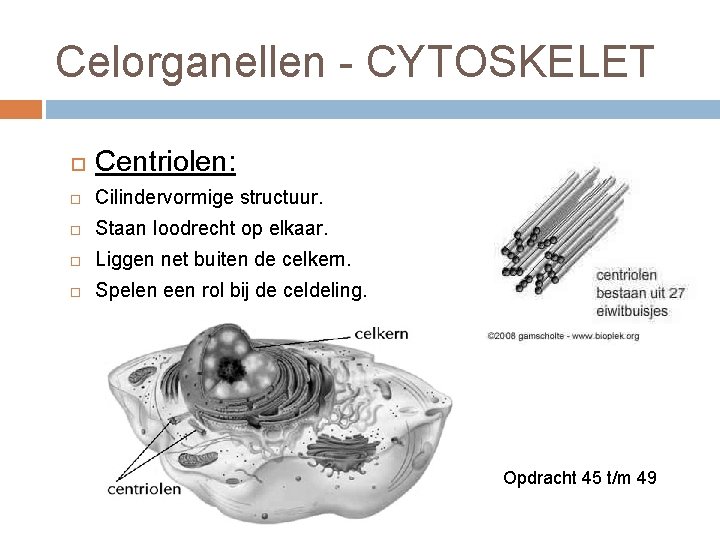 Celorganellen - CYTOSKELET

Centriolen:

Cilindervormige structuur.

Staan loodrecht op elkaar.

Liggen net buiten de celkern.

Spelen een rol bij de celdeling.

centriolen bestaan uit 27 eiwitbuisjes

©2008 gamscholte - www.bioplek.org

celkern

centriolen

Opdracht 45 t/m 49